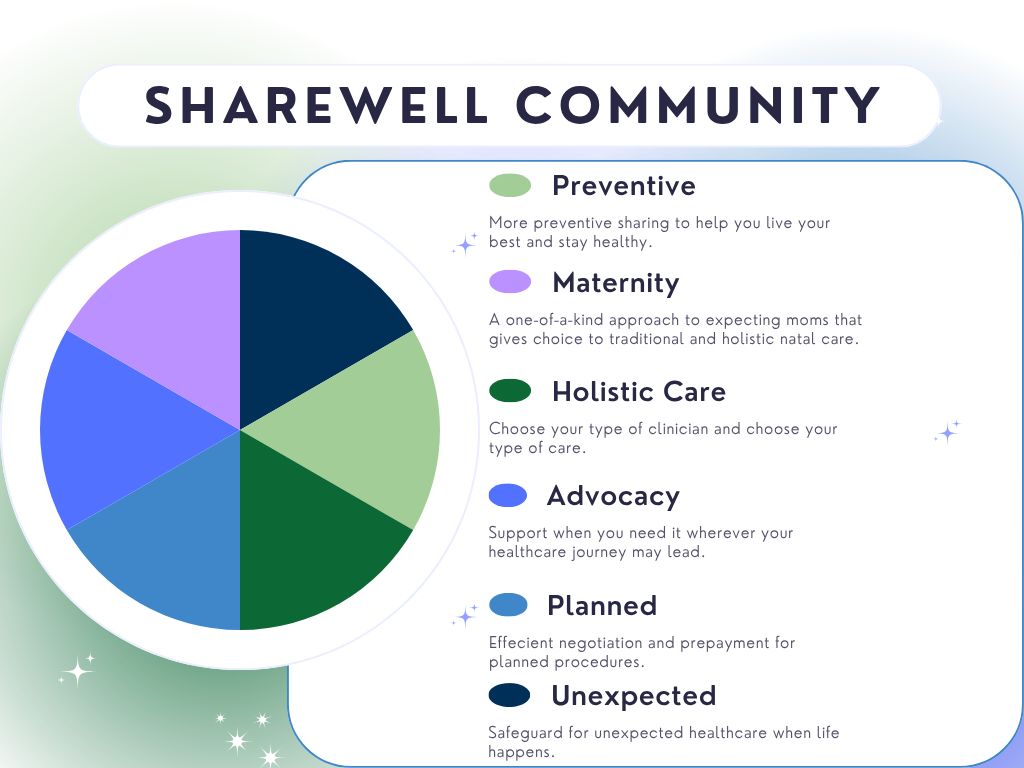 SHAREWELL COMMUNITY

Preventive

More preventive sharing to help you live your best and stay healthy.

Maternity

A one-of-a-kind approach to expecting moms that gives choice to traditional and holistic natal care.

Holistic Care

Choose your type of clinician and choose your type of care.

Advocacy

Support when you need it wherever your healthcare journey may lead.

Planned

Effecient negotiation and prepayment for planned procedures.

Unexpected

Safeguard for unexpected healthcare when life happens.